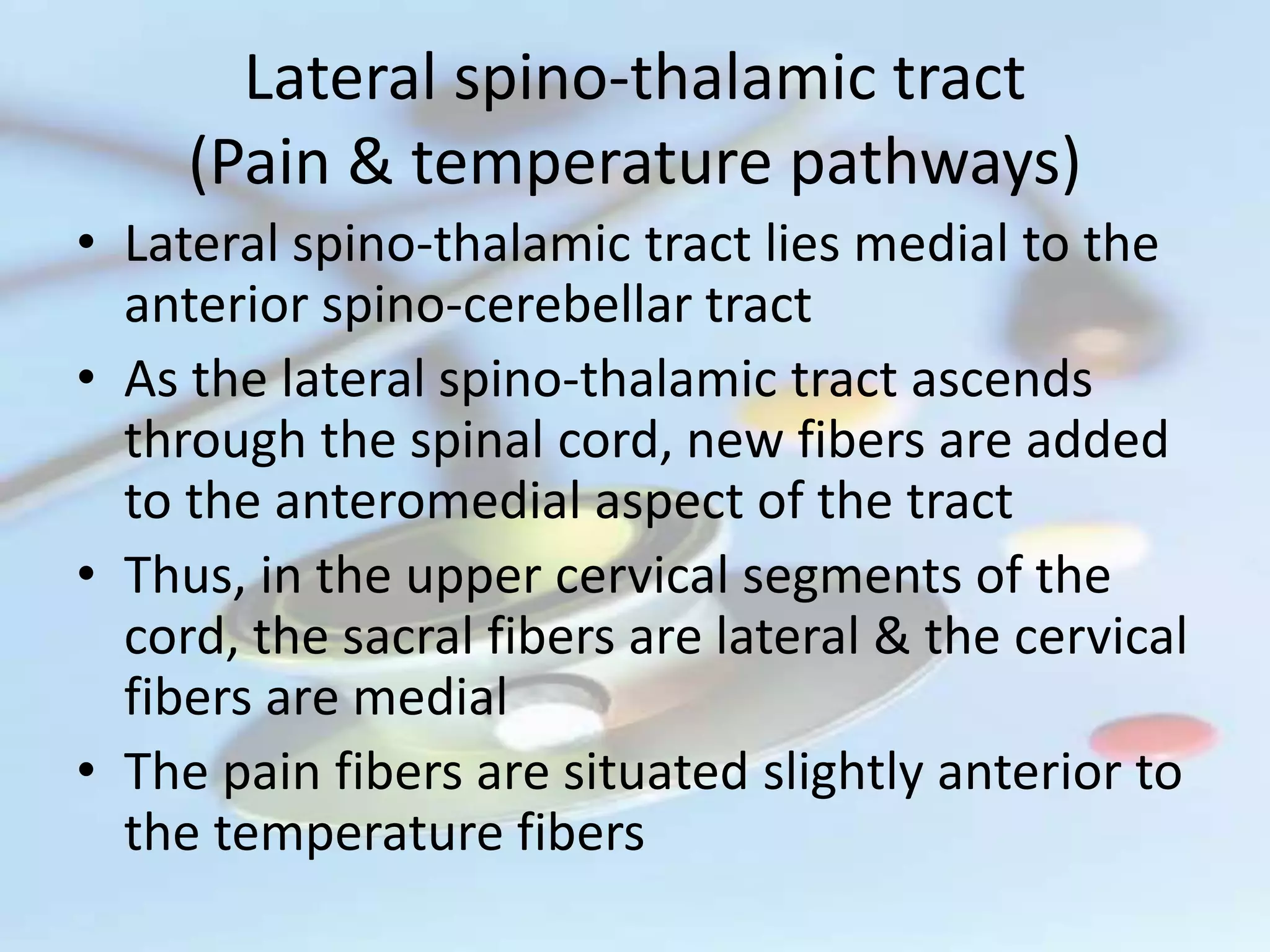 Lateral spino-thalamic tract
(Pain & temperature pathways)

• Lateral spino-thalamic tract lies medial to the anterior spino-cerebellar tract

• As the lateral spino-thalamic tract ascends through the spinal cord, new fibers are added to the anteromedial aspect of the tract

• Thus, in the upper cervical segments of the cord, the sacral fibers are lateral & the cervical fibers are medial

• The pain fibers are situated slightly anterior to the temperature fibers